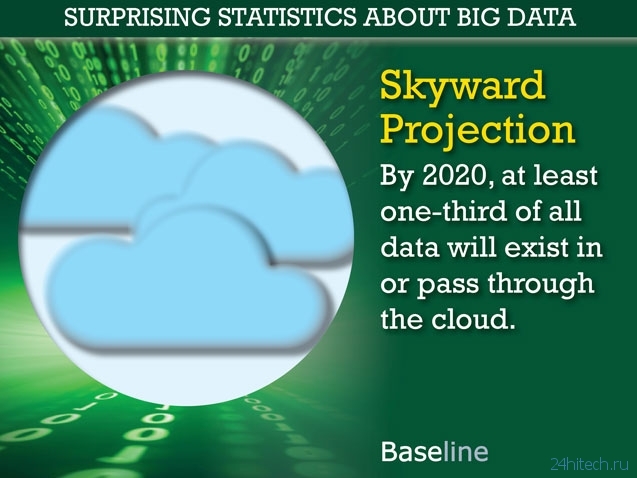 SURPRISING STATISTICS ABOUT BIG DATA

Skyward Projection

By 2020, at least one-third of all data will exist in or pass through the cloud.

Baseline

24hitech.ru